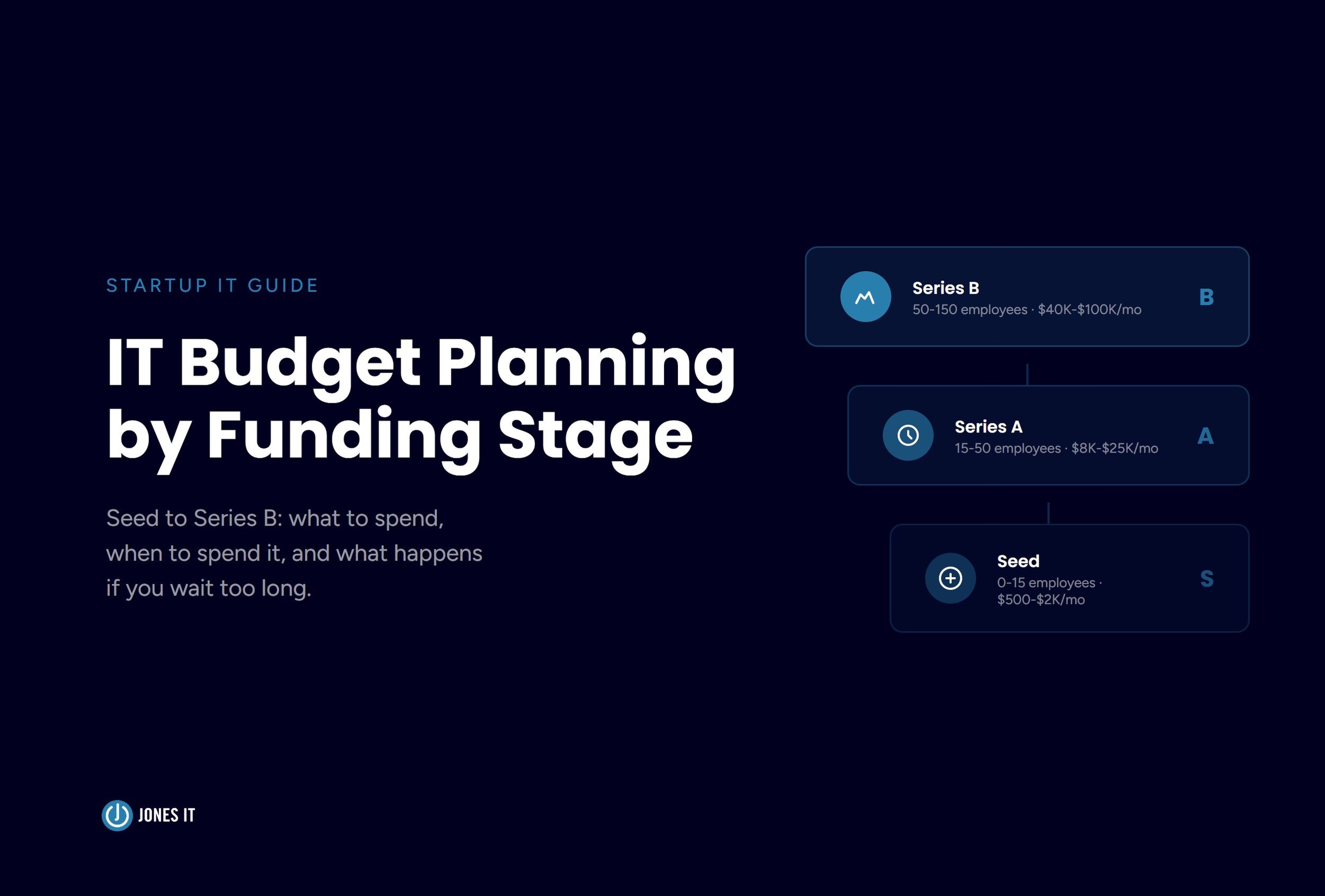 STARTUP IT GUIDE

IT Budget Planning by Funding Stage

Seed to Series B: what to spend, when to spend it, and what happens if you wait too long.

Series B
50-150 employees · \$40K-\$100K/mo
B

Series A
15-50 employees · \$8K-\$25K/mo
A

Seed
0-15 employees · \$500-\$2K/mo
S

JONES IT